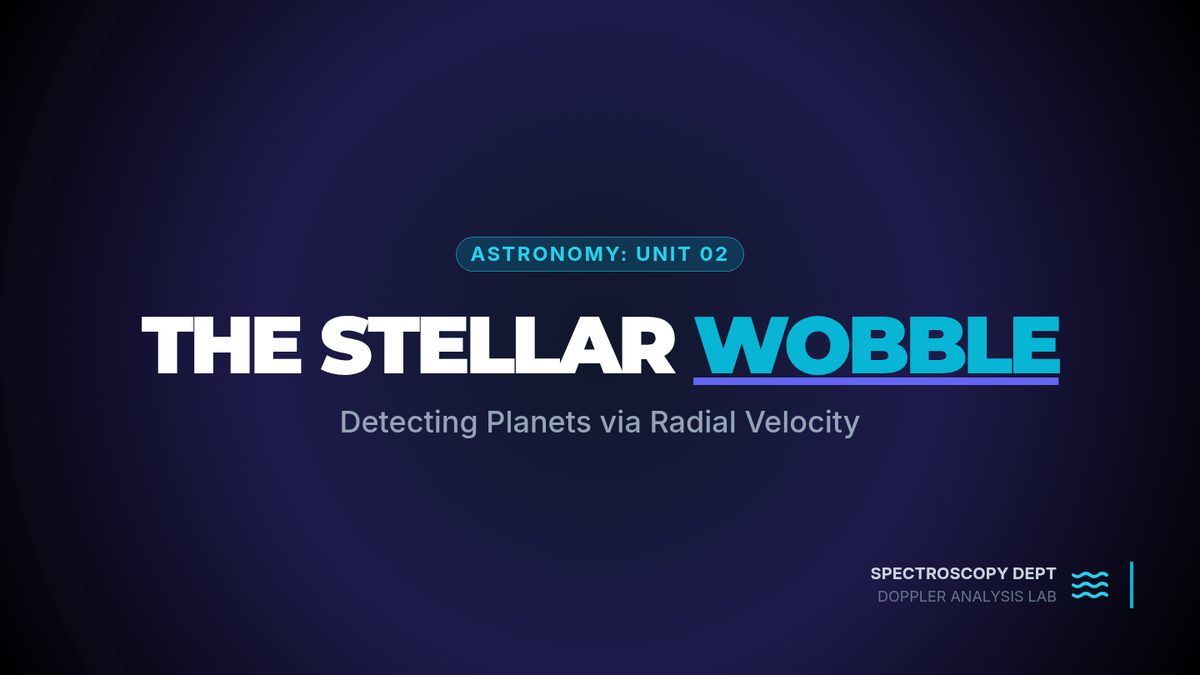 ASTRONOMY: UNIT 02

THE STELLAR WOBBLE

Detecting Planets via Radial Velocity

SPECTROSCOPY DEPT
DOPPLER ANALYSIS LAB